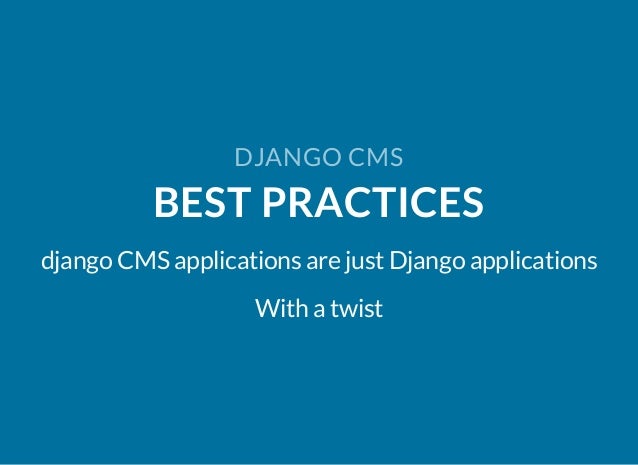 DJANGO CMS

BEST PRACTICES

django CMS applications are just Django applications

With a twist